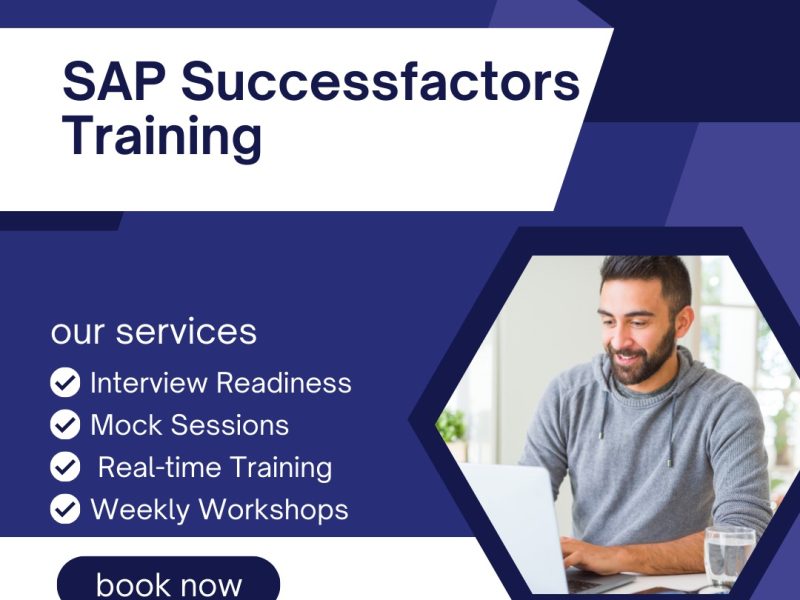 SAP Successfactors Training

our services

Interview Readiness

Mock Sessions

Real-time Training

Weekly Workshops

book now